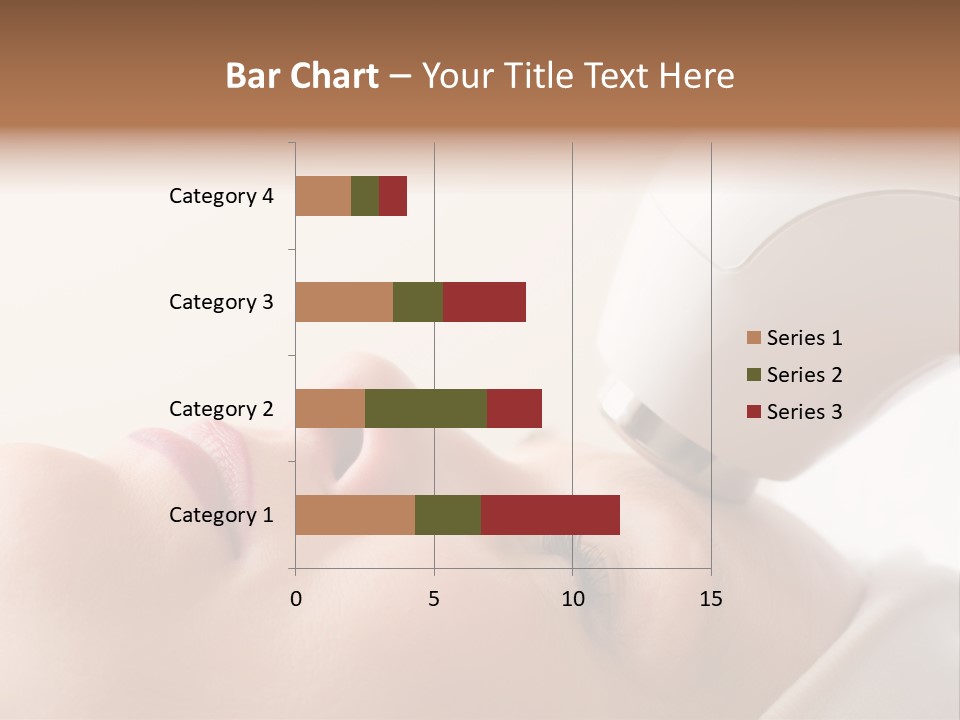 Bar Chart – Your Title Text Here

Category 4
Category 3
Category 2
Category 1

0
5
10
15

Series 1
Series 2
Series 3